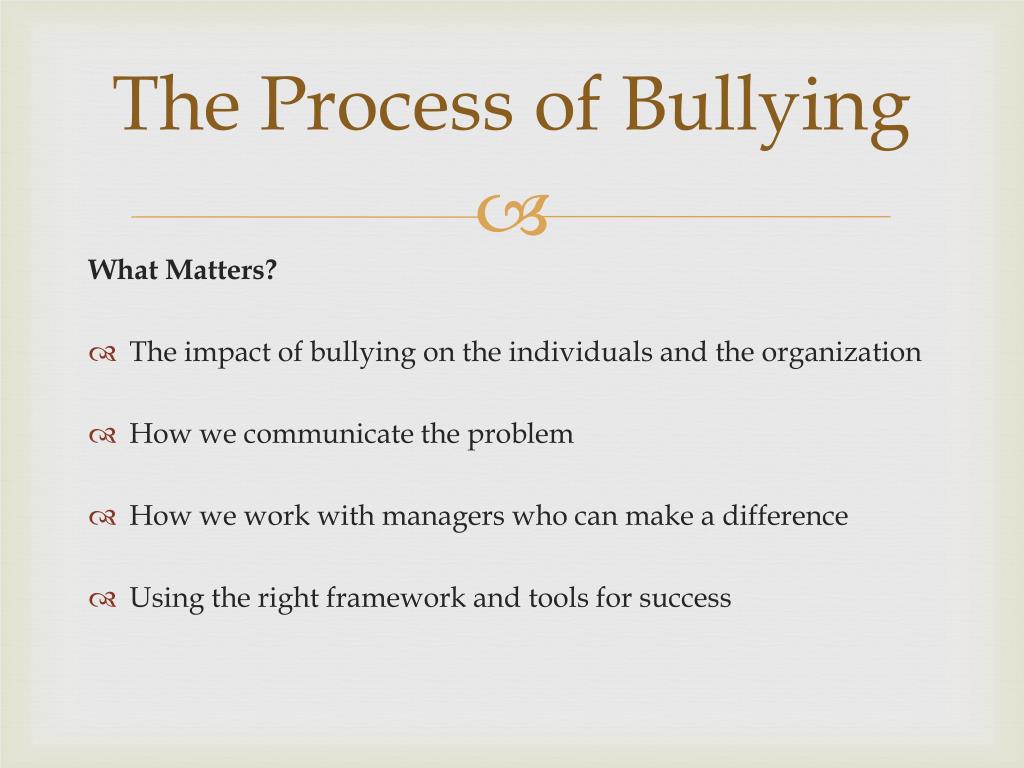 The Process of Bullying

What Matters?

The impact of bullying on the individuals and the organization

How we communicate the problem

How we work with managers who can make a difference

Using the right framework and tools for success